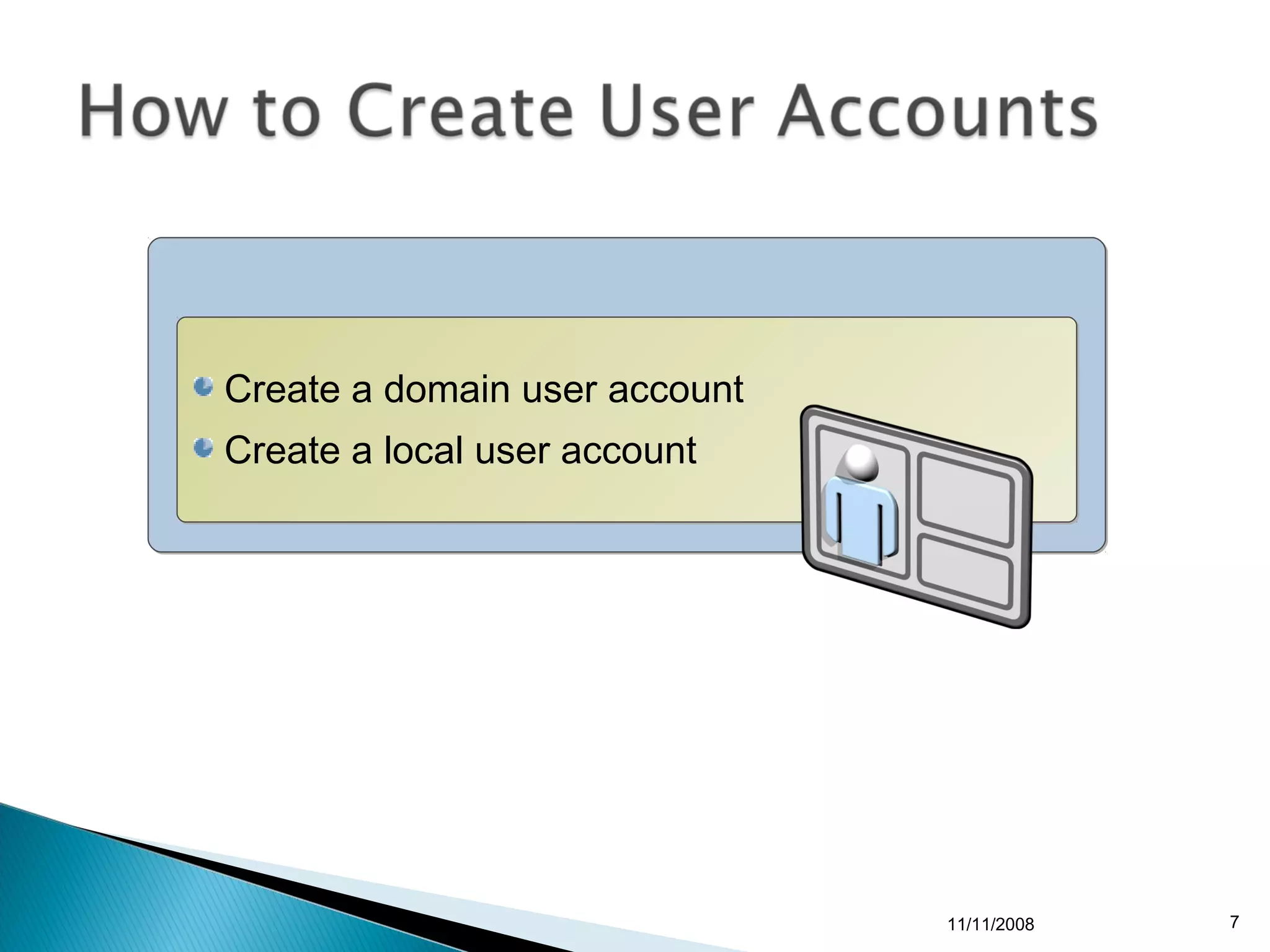 How to Create User Accounts

Create a domain user account
Create a local user account

11/11/2008

7